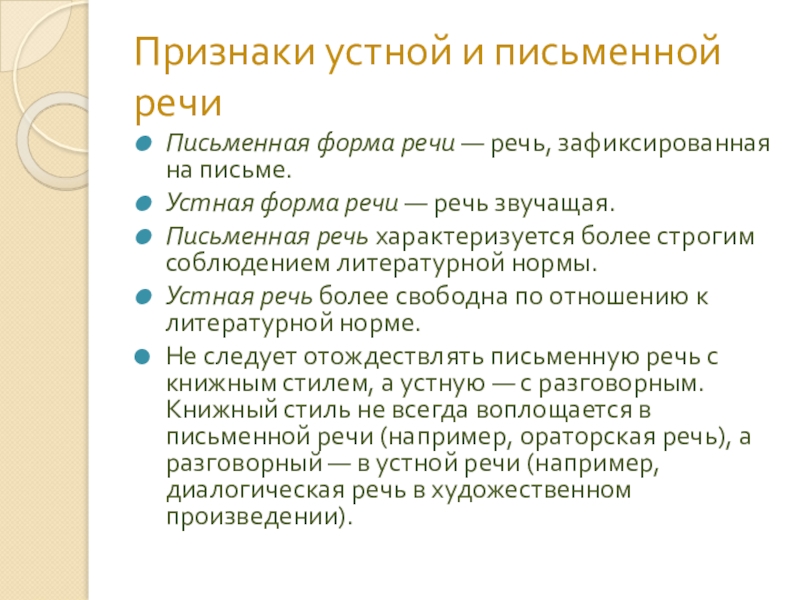 Признаки устной и письменной речи

Письменная форма речи — речь, зафиксированная на письме.

Устная форма речи — речь звучащая.

Письменная речь характеризуется более строгим соблюдением литературной нормы.

Устная речь более свободна по отношению к литературной норме.

Не следует отождествлять письменную речь с книжным стилем, а устную — с разговорным. Книжный стиль не всегда воплощается в письменной речи (например, ораторская речь), а разговорный — в устной речи (например, диалогическая речь в художественном произведении).